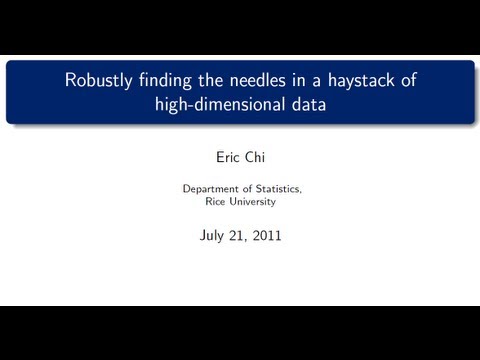 Robustly finding the needles in a haystack of high-dimensional data

Eric Chi

Department of Statistics,
Rice University

July 21, 2011